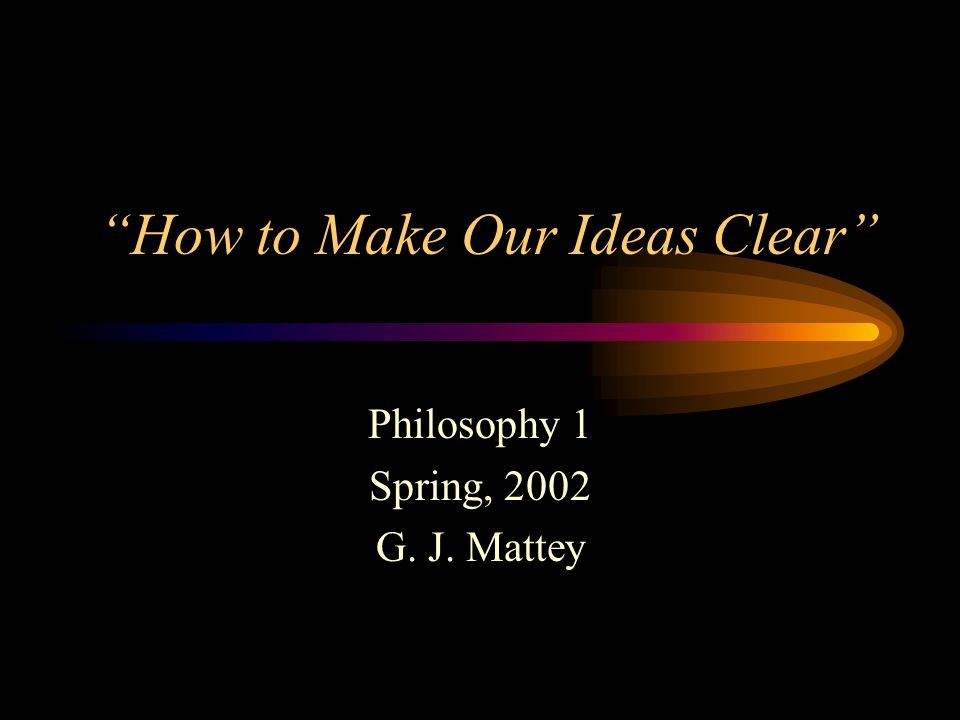 “How to Make Our Ideas Clear”

Philosophy 1
Spring, 2002
G. J. Mattey